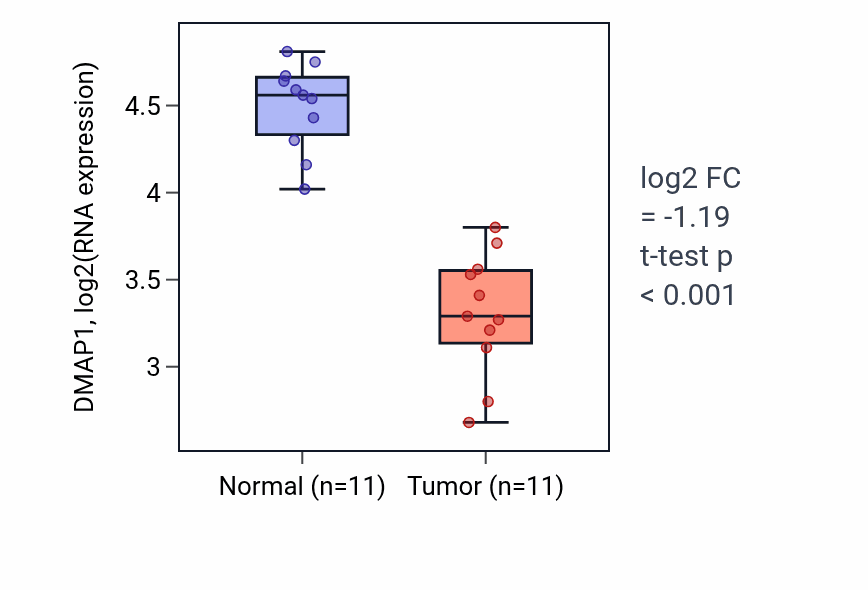 DMAP1, log2(RNA expression)

4.5
4
3.5
3

Normal (n=11)
Tumor (n=11)

log2 FC
= -1.19
t-test p
< 0.001